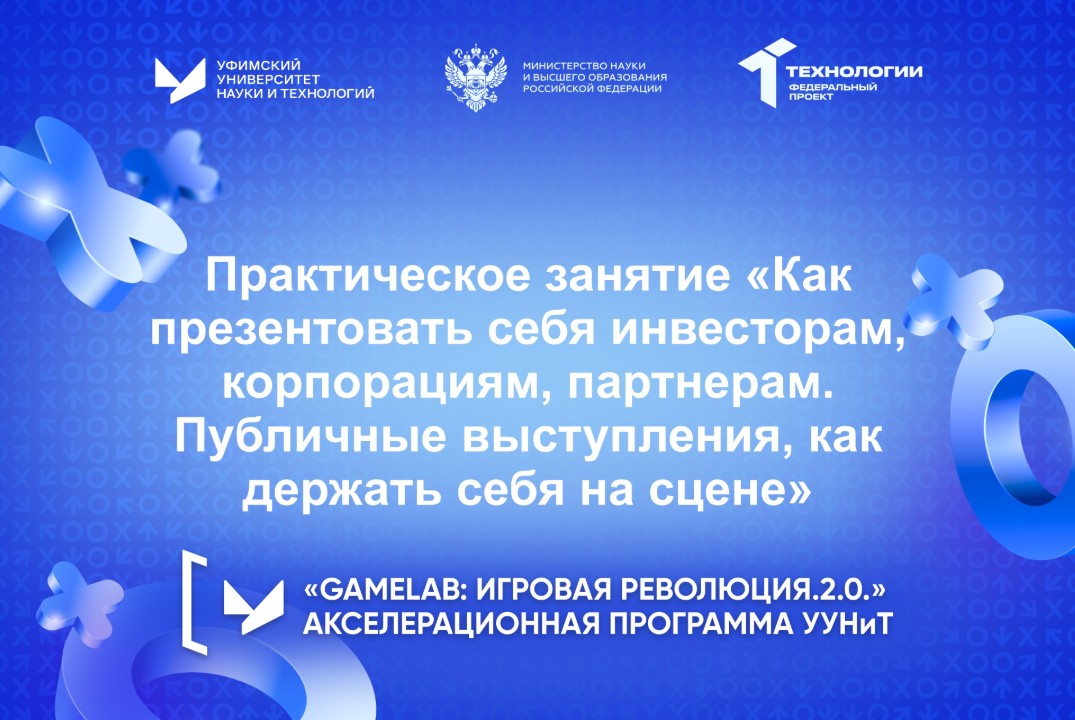 УФИМСКИЙ УНИВЕРСИТЕТ НАУКИ И ТЕХНОЛОГИЙ

МИНИСТЕРСТВО НАУКИ И ВЫСШЕГО ОБРАЗОВАНИЯ РОССИЙСКОЙ ФЕДЕРАЦИИ

ТЕХНОЛОГИИ ФЕДЕРАЛЬНЫЙ ПРОЕКТ

Практическое занятие «Как презентовать себя инвесторам, корпорациям, партнерам. Публичные выступления, как держать себя на сцене»

«GAMELAB: ИГРОВАЯ РЕВОЛЮЦИЯ.2.0.» АКСЕЛЕРАЦИОННАЯ ПРОГРАММА УУНиТ